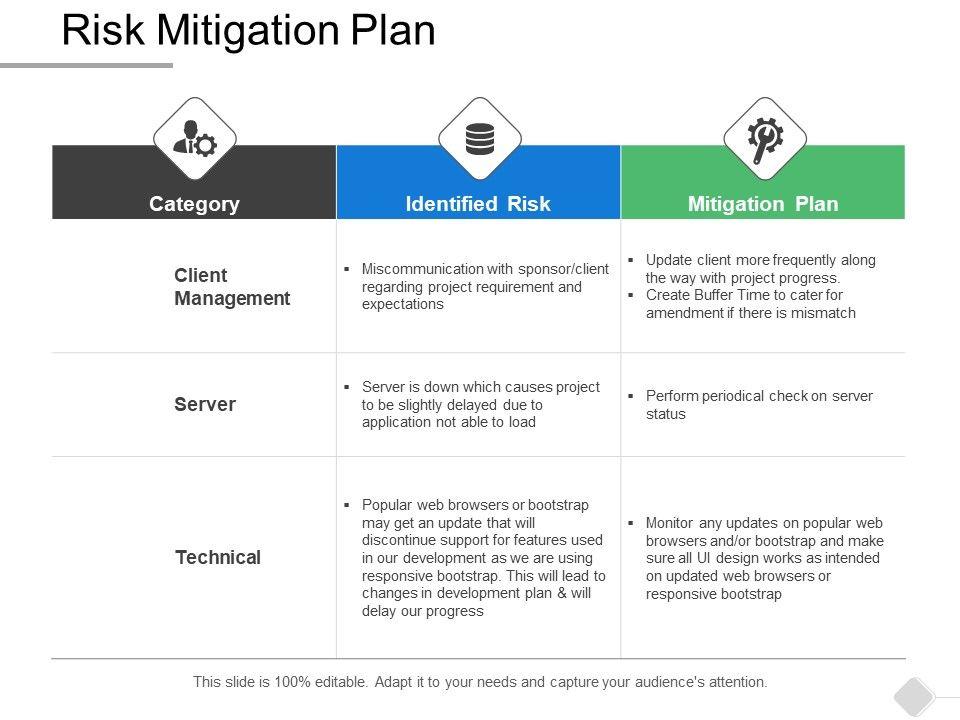 Risk Mitigation Plan

| Category | Identified Risk | Mitigation Plan |
|---|---|---|
| Client Management | ▪ Miscommunication with sponsor/client regarding project requirement and expectations | ▪ Update client more frequently along the way with project progress. ▪ Create Buffer Time to cater for amendment if there is mismatch |
| Server | ▪ Server is down which causes project to be slightly delayed due to application not able to load | ▪ Perform periodical check on server status |
| Technical | ▪ Popular web browsers or bootstrap may get an update that will discontinue support for features used in our development as we are using responsive bootstrap. This will lead to changes in development plan & will delay our progress | ▪ Monitor any updates on popular web browsers and/or bootstrap and make sure all UI design works as intended on updated web browsers or responsive bootstrap |

This slide is 100% editable. Adapt it to your needs and capture your audience's attention.